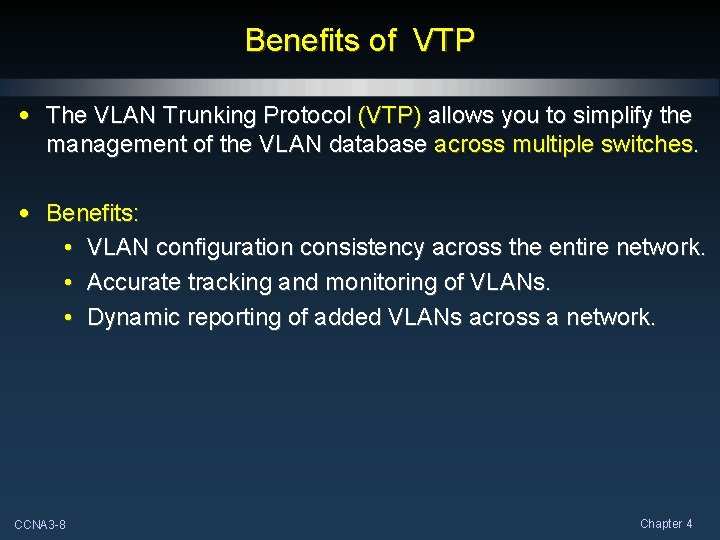 Benefits of VTP

• The VLAN Trunking Protocol (VTP) allows you to simplify the management of the VLAN database across multiple switches.

• Benefits:
  • VLAN configuration consistency across the entire network.
  • Accurate tracking and monitoring of VLANs.
  • Dynamic reporting of added VLANs across a network.

CCNA3-8

Chapter 4